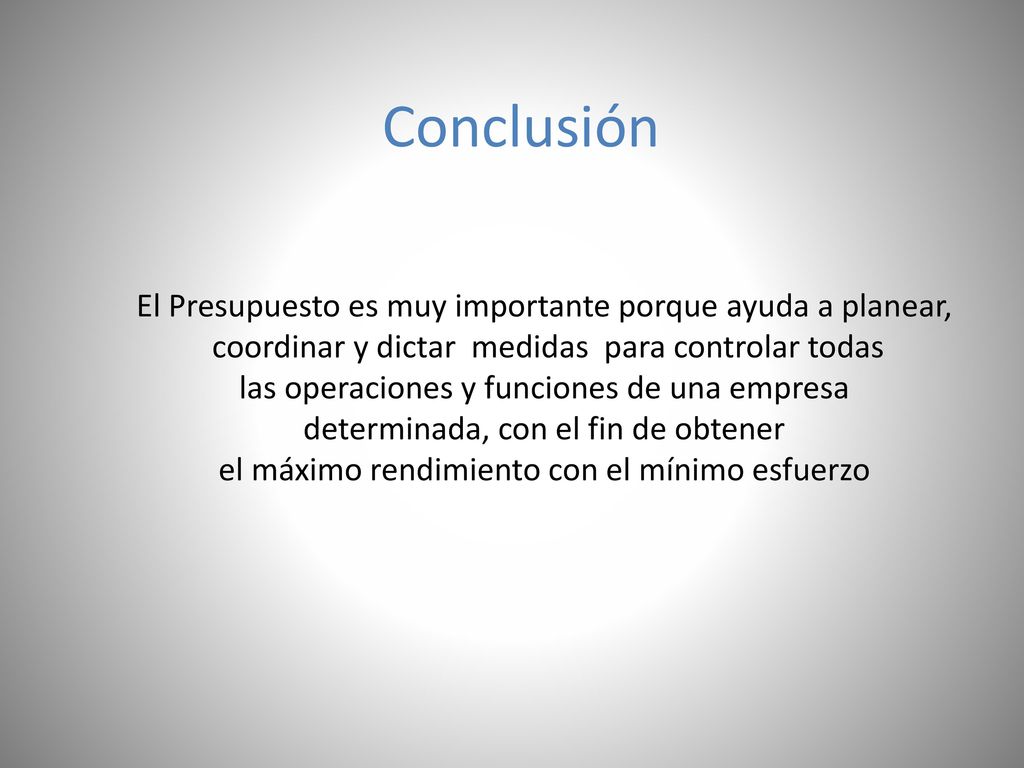 Conclusión

El Presupuesto es muy importante porque ayuda a planear, coordinar y dictar medidas para controlar todas las operaciones y funciones de una empresa determinada, con el fin de obtener el máximo rendimiento con el mínimo esfuerzo